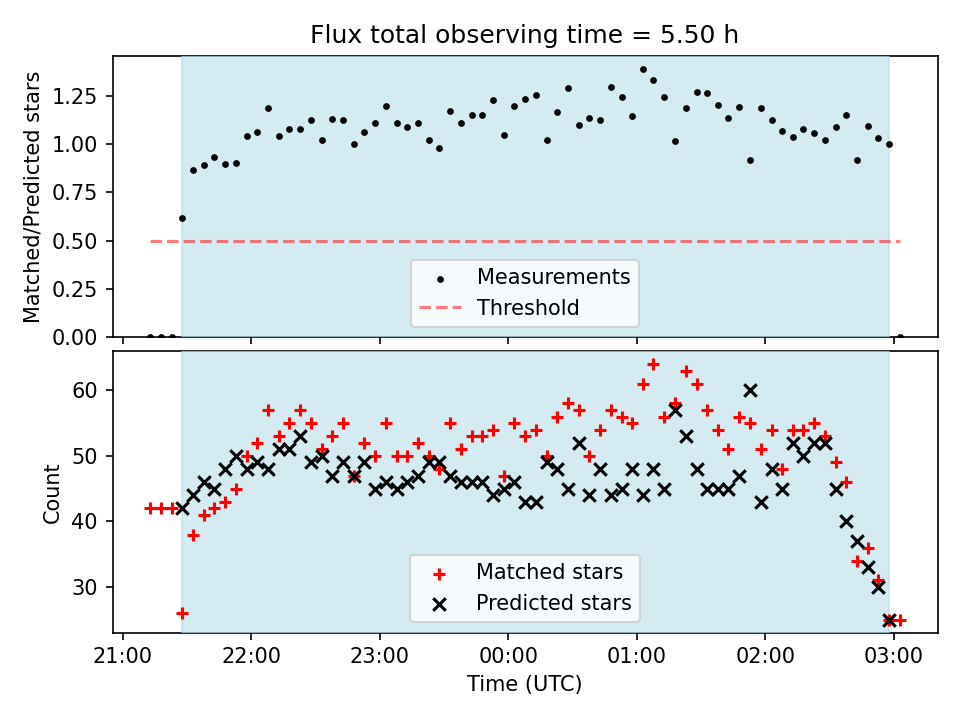 Flux total observing time = 5.50 h

Matched/Predicted stars

1.25
1.00
0.75
0.50
0.25
0.00

Measurements
Threshold

Count

60
50
40
30

Matched stars
Predicted stars

21:00 22:00 23:00 00:00 01:00 02:00 03:00

Time (UTC)